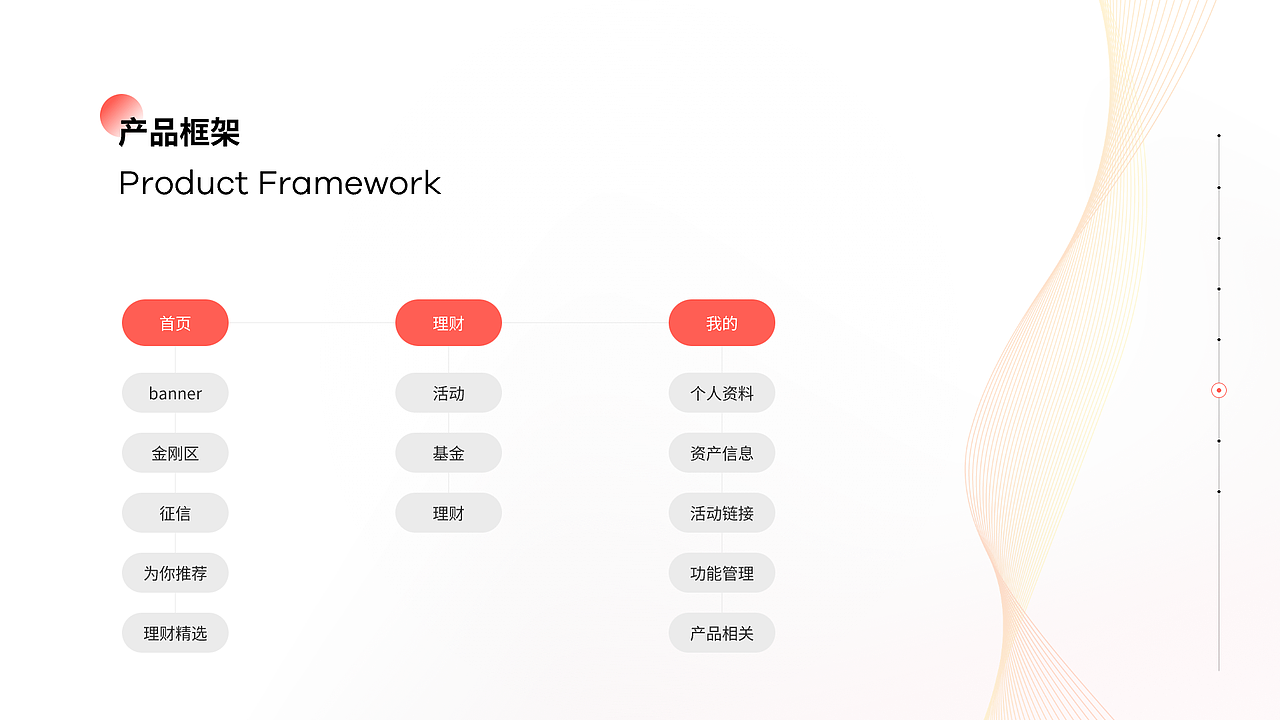 产品框架
Product Framework

首页
banner
金刚区
征信
为你推荐
理财精选

理财
活动
基金
理财

我的
个人资料
资产信息
活动链接
功能管理
产品相关